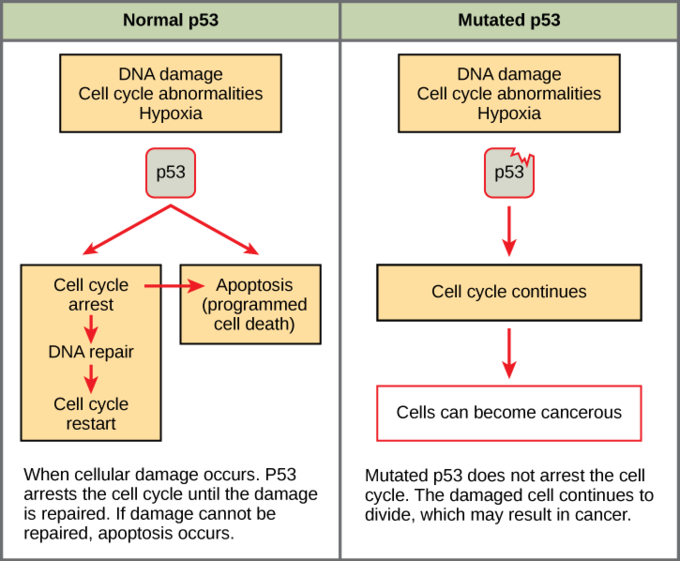 Normal p53

DNA damage
Cell cycle abnormalities
Hypoxia

p53

Cell cycle arrest

DNA repair

Cell cycle restart

Apoptosis (programmed cell death)

When cellular damage occurs. P53 arrests the cell cycle until the damage is repaired. If damage cannot be repaired, apoptosis occurs.

Mutated p53

DNA damage
Cell cycle abnormalities
Hypoxia

p53

Cell cycle continues

Cells can become cancerous

Mutated p53 does not arrest the cell cycle. The damaged cell continues to divide, which may result in cancer.